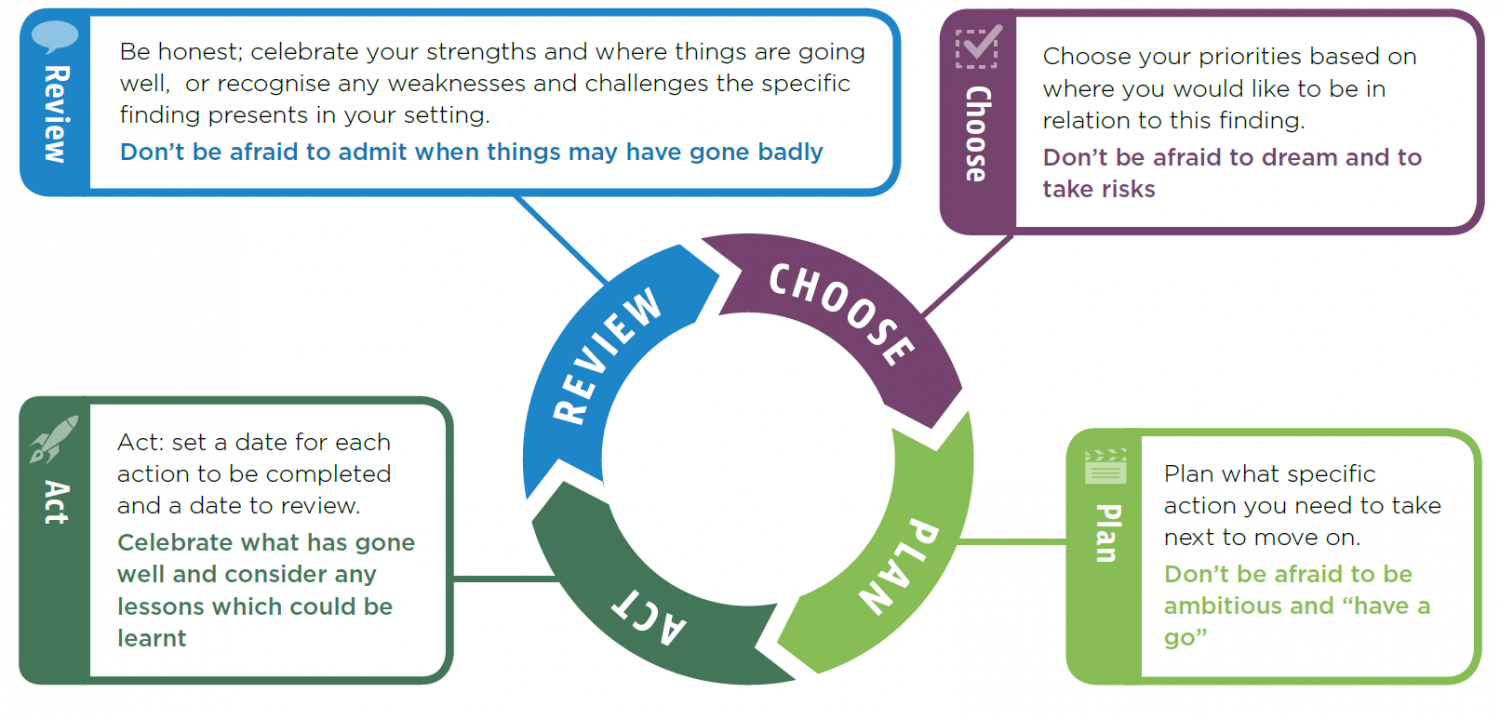 Review

Be honest; celebrate your strengths and where things are going well, or recognise any weaknesses and challenges the specific finding presents in your setting.

Don't be afraid to admit when things may have gone badly

Choose

Choose your priorities based on where you would like to be in relation to this finding.

Don't be afraid to dream and to take risks

REVIEW

CHOOSE

PLAN

ACT

Act

Act: set a date for each action to be completed and a date to review.

Celebrate what has gone well and consider any lessons which could be learnt

Plan

Plan what specific action you need to take next to move on.

Don't be afraid to be ambitious and "have a go"